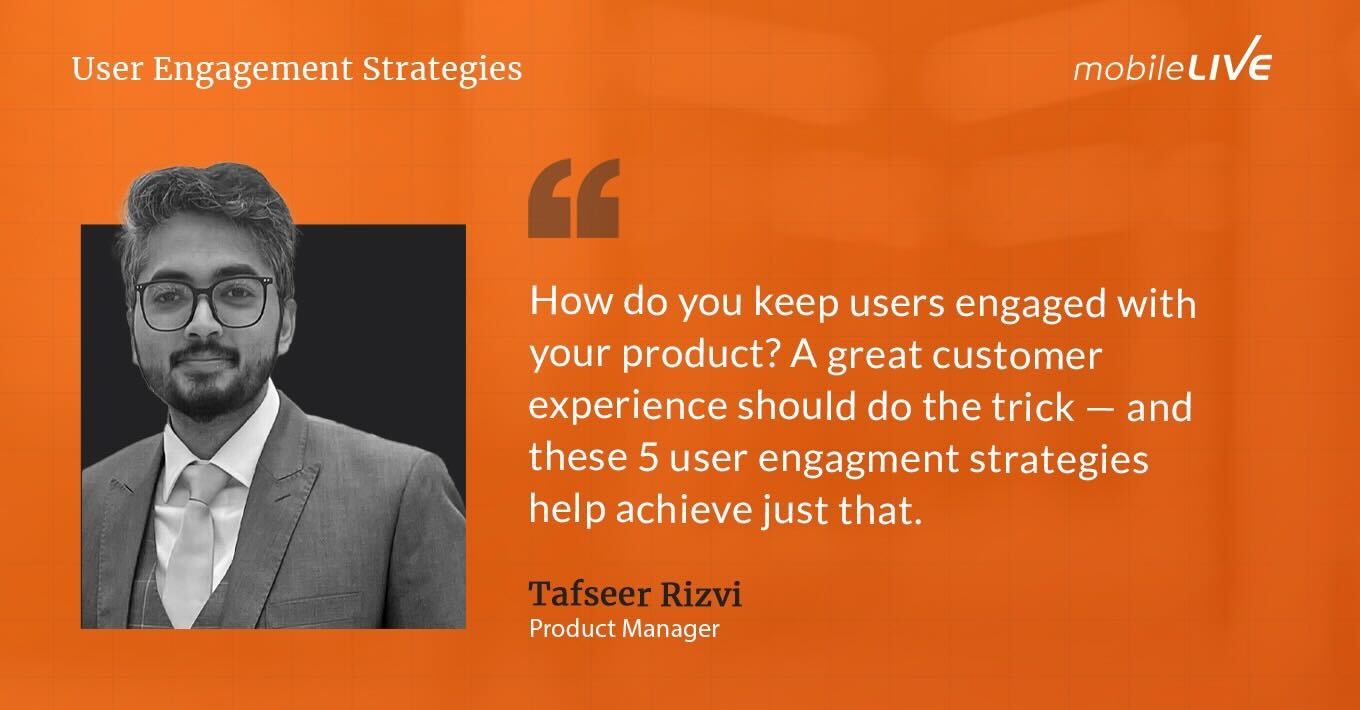 User Engagement Strategies

mobileLIVE

“

How do you keep users engaged with your product? A great customer experience should do the trick — and these 5 user engagment strategies help achieve just that.

Tafseer Rizvi
Product Manager